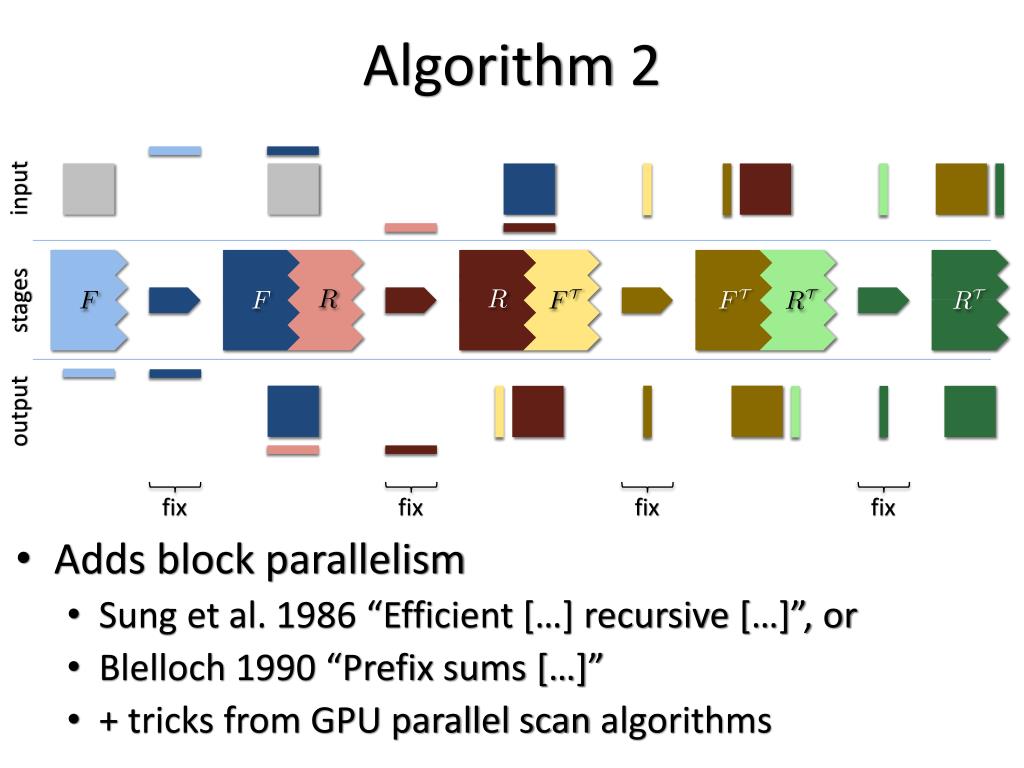 Algorithm 2

input

stages

output

$F$

$F$ $R$

$R$ $F^{\tau}$

$F^{\tau}$ $R^{\tau}$

$R^{\tau}$

fix

fix

fix

fix

• Adds block parallelism
  • Sung et al. 1986 “Efficient […] recursive […]”, or
  • Blelloch 1990 “Prefix sums […]”
  • + tricks from GPU parallel scan algorithms